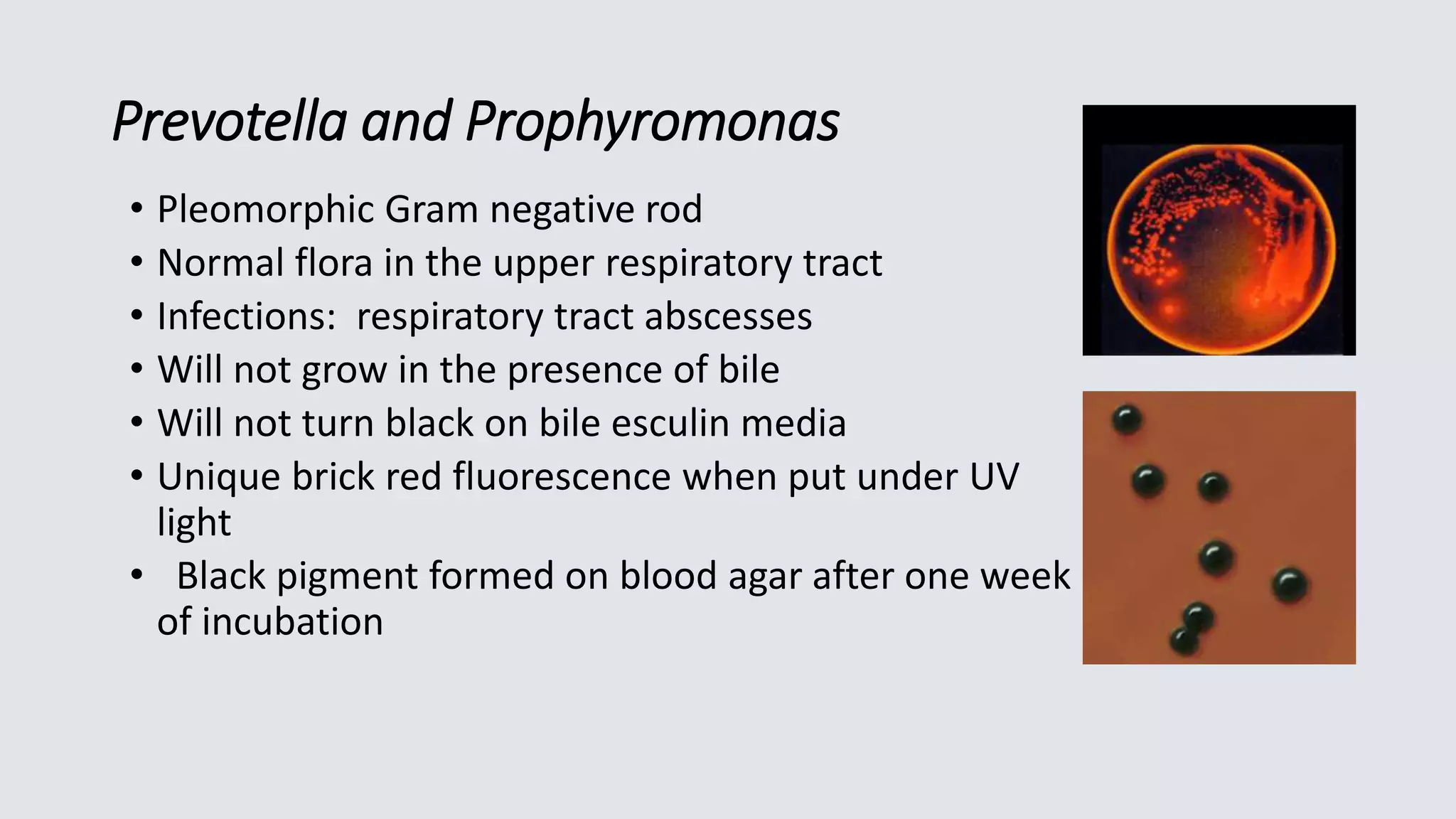 Prevotella and Prophyromonas

• Pleomorphic Gram negative rod
• Normal flora in the upper respiratory tract
• Infections:  respiratory tract abscesses
• Will not grow in the presence of bile
• Will not turn black on bile esculin media
• Unique brick red fluorescence when put under UV light
•  Black pigment formed on blood agar after one week of incubation